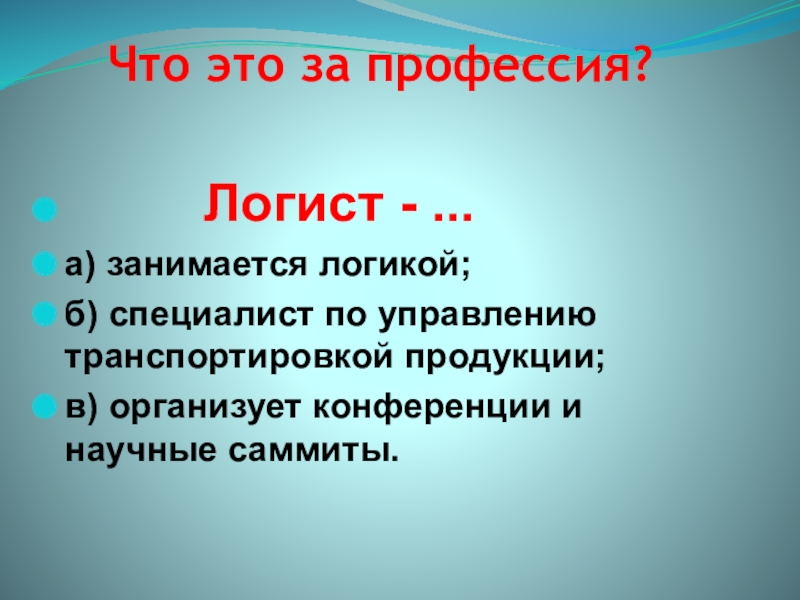 Что это за профессия?

Логист - ...

а) занимается логикой;

б) специалист по управлению транспортировкой продукции;

в) организует конференции и научные саммиты.